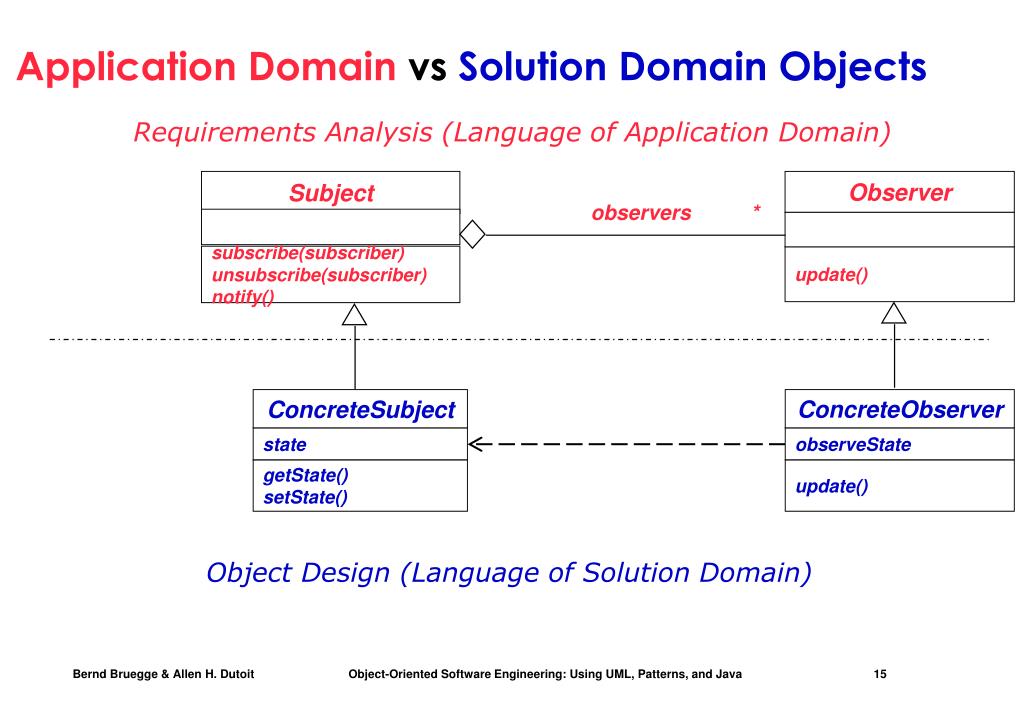 Application Domain vs Solution Domain Objects

Requirements Analysis (Language of Application Domain)

Subject

subscribe(subscriber)
unsubscribe(subscriber)
notify()

observers

*

Observer

update()

ConcreteSubject

state

getState()
setState()

ConcreteObserver

observeState

update()

Object Design (Language of Solution Domain)

Bernd Bruegge & Allen H. Dutoit

Object-Oriented Software Engineering: Using UML, Patterns, and Java

15